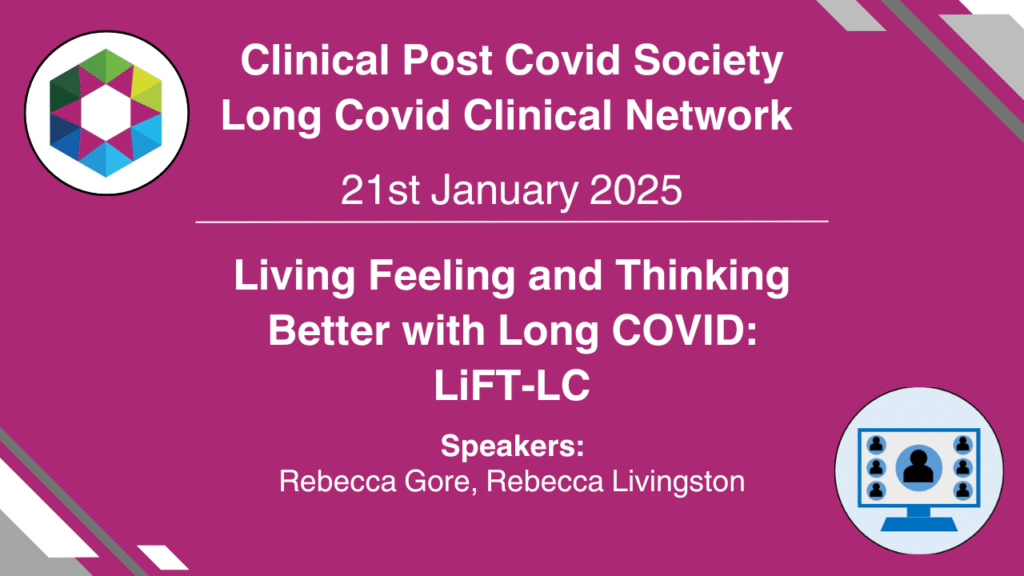 Clinical Post Covid Society
Long Covid Clinical Network

21st January 2025

Living Feeling and Thinking Better with Long COVID: LiFT-LC

Speakers:
Rebecca Gore, Rebecca Livingston